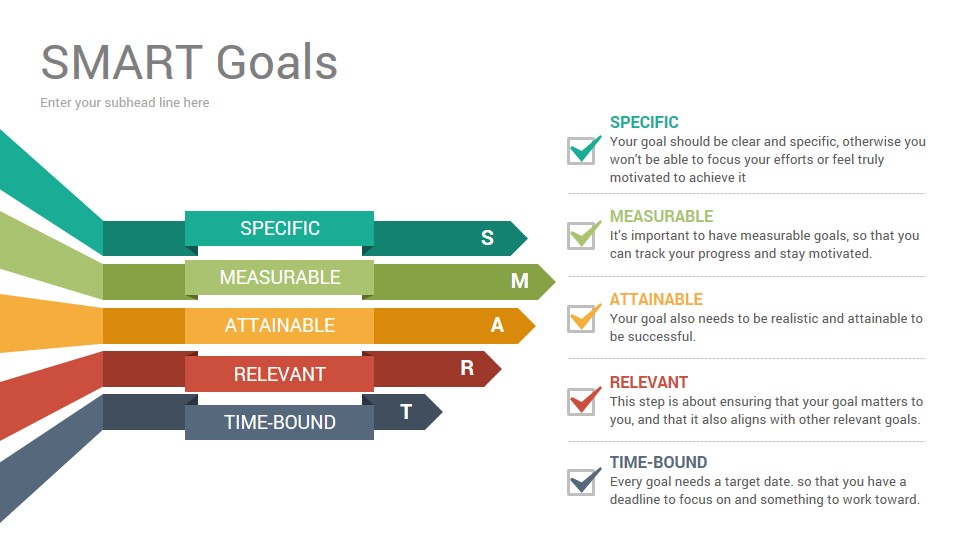 SMART Goals

Enter your subhead line here

SPECIFIC
S

MEASURABLE
M

ATTAINABLE
A

RELEVANT
R

TIME-BOUND
T

SPECIFIC
Your goal should be clear and specific, otherwise you won't be able to focus your efforts or feel truly motivated to achieve it

MEASURABLE
It's important to have measurable goals, so that you can track your progress and stay motivated.

ATTAINABLE
Your goal also needs to be realistic and attainable to be successful.

RELEVANT
This step is about ensuring that your goal matters to you, and that it also aligns with other relevant goals.

TIME-BOUND
Every goal needs a target date. so that you have a deadline to focus on and something to work toward.